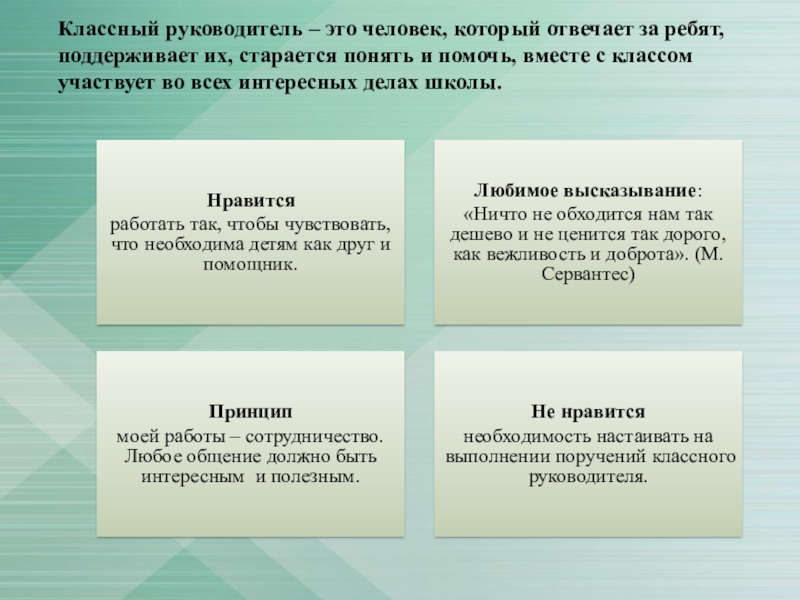 Классный руководитель – это человек, который отвечает за ребят, поддерживает их, старается понять и помочь, вместе с классом участвует во всех интересных делах школы.

Нравится
работать так, чтобы чувствовать, что необходима детям как друг и помощник.

Любимое высказывание:
«Ничто не обходится нам так дешево и не ценится так дорого, как вежливость и доброта». (М. Сервантес)

Принцип
моей работы – сотрудничество. Любое общение должно быть интересным и полезным.

Не нравится
необходимость настаивать на выполнении поручений классного руководителя.